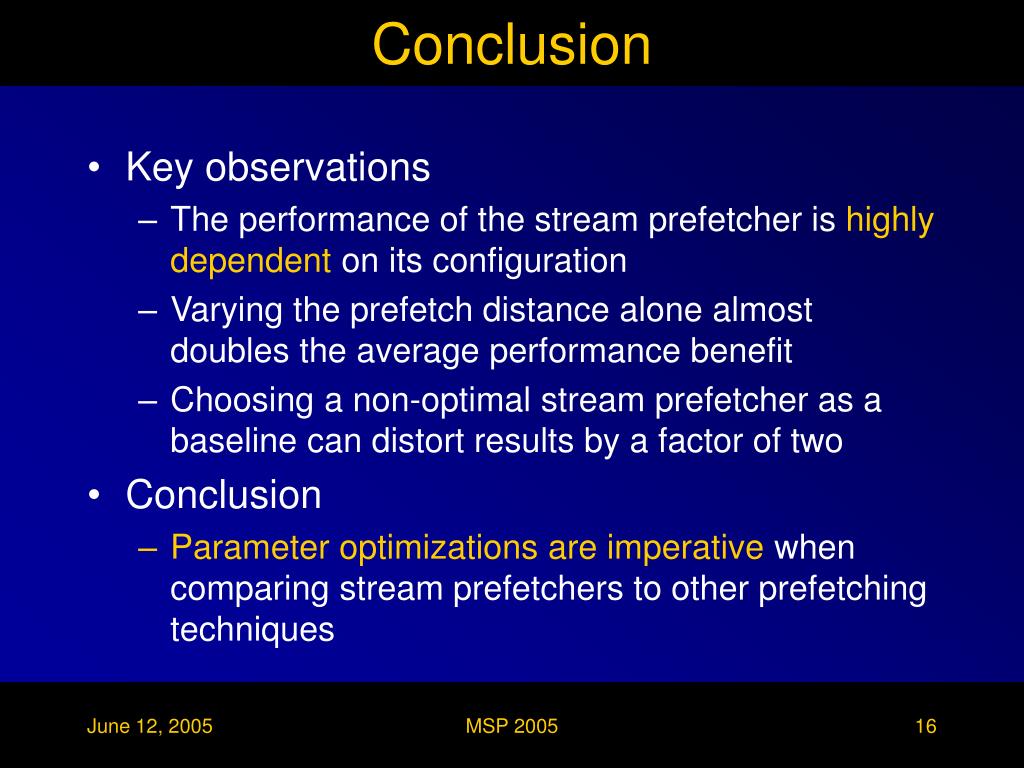 Conclusion

• Key observations
– The performance of the stream prefetcher is highly dependent on its configuration
– Varying the prefetch distance alone almost doubles the average performance benefit
– Choosing a non-optimal stream prefetcher as a baseline can distort results by a factor of two
• Conclusion
– Parameter optimizations are imperative when comparing stream prefetchers to other prefetching techniques

June 12, 2005
MSP 2005
16